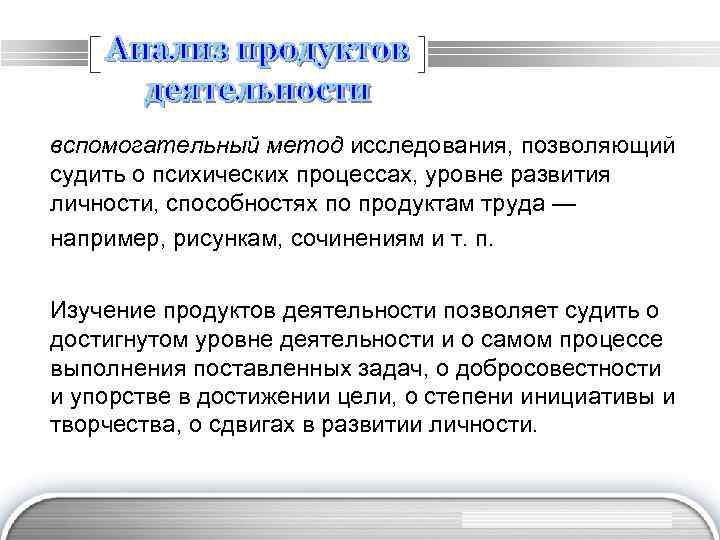 Анализ продуктов деятельности

вспомогательный метод исследования, позволяющий судить о психических процессах, уровне развития личности, способностях по продуктам труда — например, рисункам, сочинениям и т. п.

Изучение продуктов деятельности позволяет судить о достигнутом уровне деятельности и о самом процессе выполнения поставленных задач, о добросовестности и упорстве в достижении цели, о степени инициативы и творчества, о сдвигах в развитии личности.